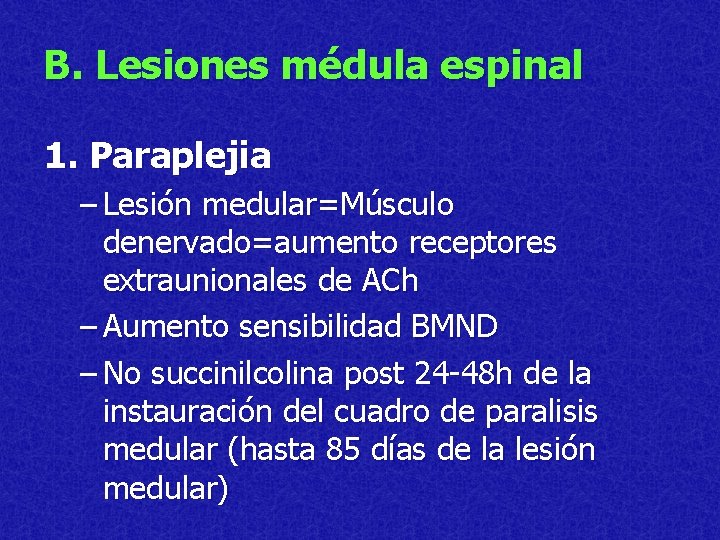 B. Lesiones médula espinal

1. Paraplejia

– Lesión medular=Músculo denervado=aumento receptores extraunionales de ACh

– Aumento sensibilidad BMND

– No succinilcolina post 24-48h de la instauración del cuadro de paralisis medular (hasta 85 días de la lesión medular)